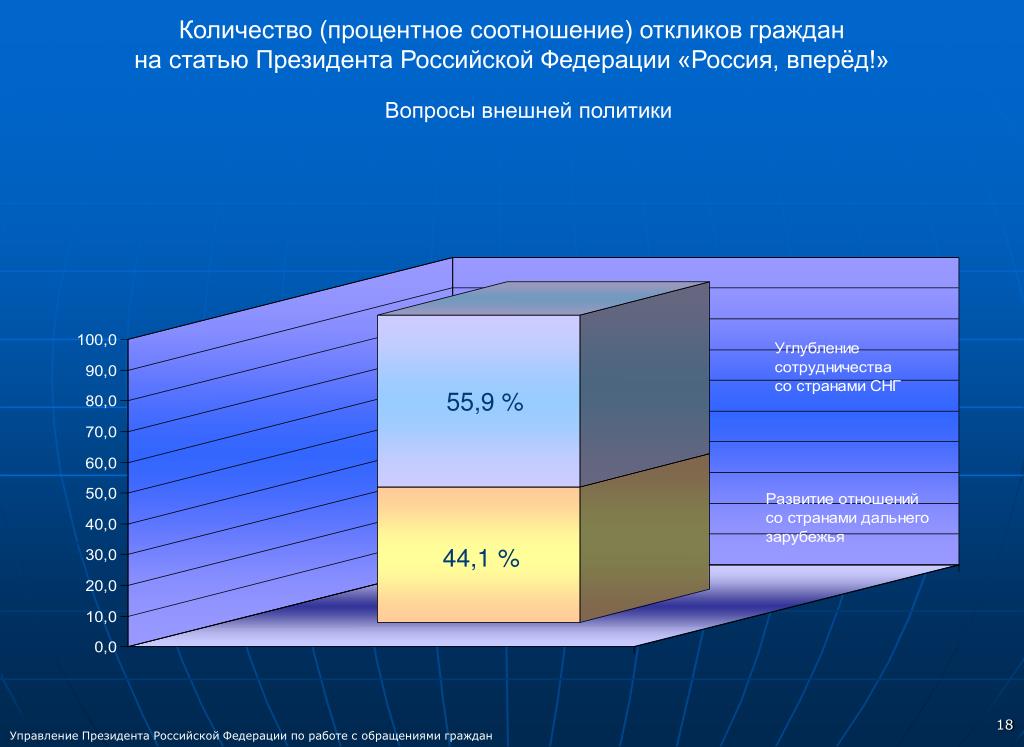 Количество (процентное соотношение) откликов граждан на статью Президента Российской Федерации «Россия, вперёд!»

Вопросы внешней политики

100,0
90,0
80,0
70,0
60,0
50,0
40,0
30,0
20,0
10,0
0,0

55,9 %

44,1 %

Углубление сотрудничества со странами СНГ

Развитие отношений со странами дальнего зарубежья

Управление Президента Российской Федерации по работе с обращениями граждан

18